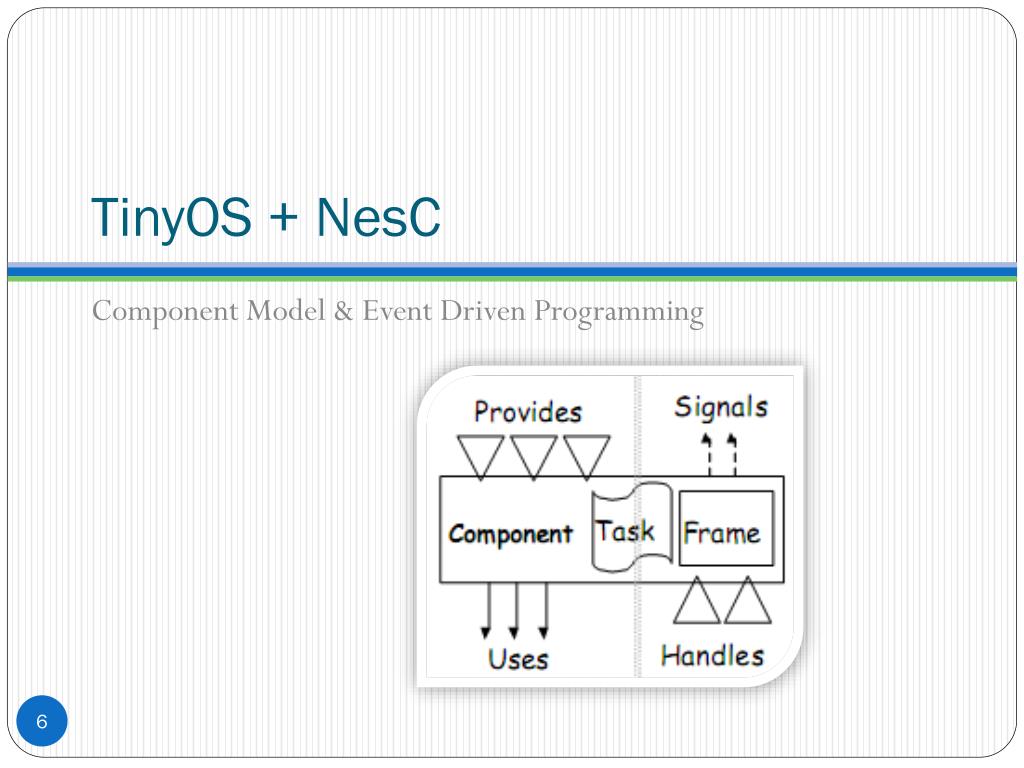 TinyOS + NesC

Component Model & Event Driven Programming

Provides

Signals

Component

Task

Frame

Uses

Handles

6